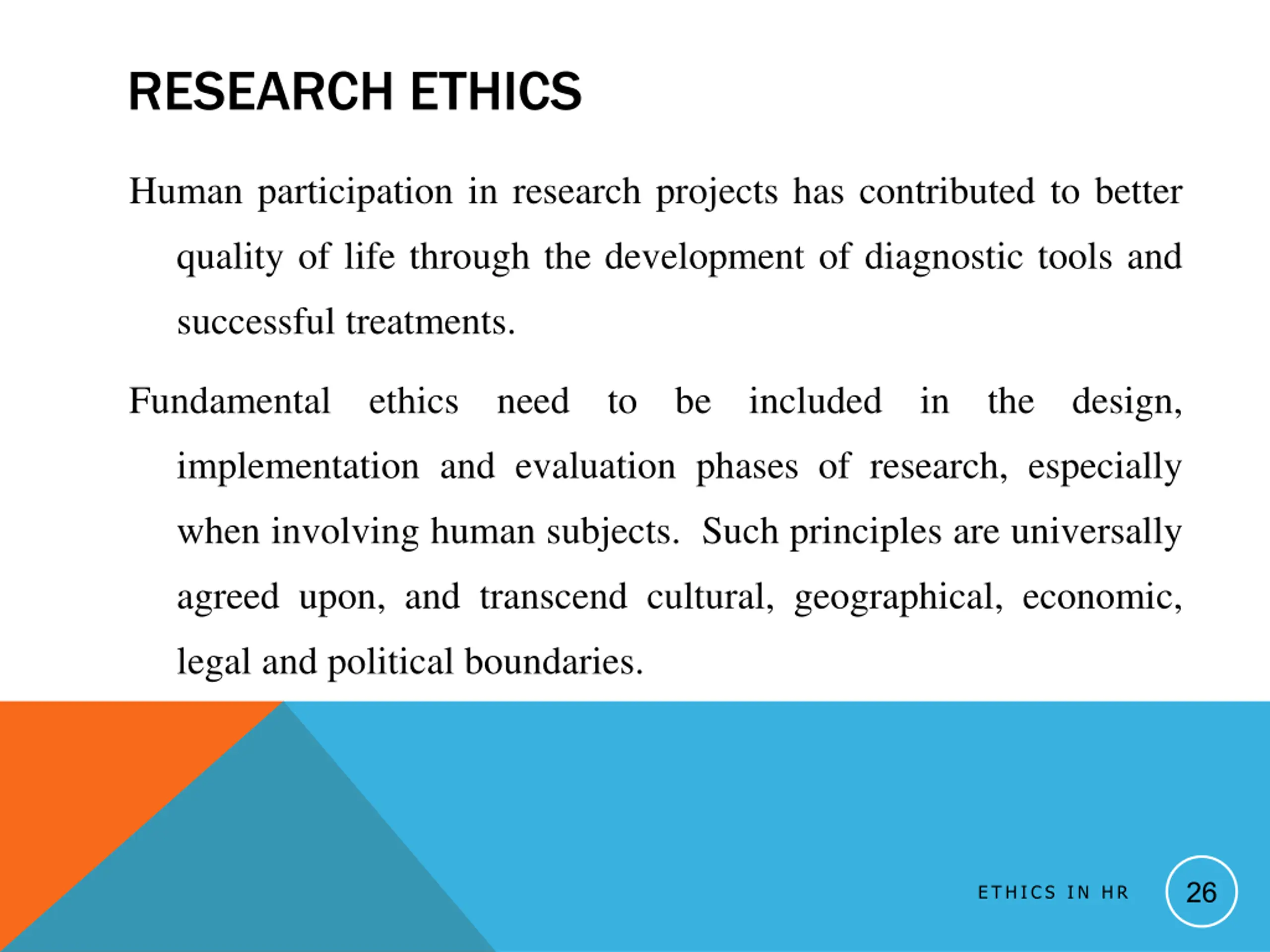 RESEARCH ETHICS

Human participation in research projects has contributed to better quality of life through the development of diagnostic tools and successful treatments.

Fundamental ethics need to be included in the design, implementation and evaluation phases of research, especially when involving human subjects. Such principles are universally agreed upon, and transcend cultural, geographical, economic, legal and political boundaries.

ETHICS IN HR

26